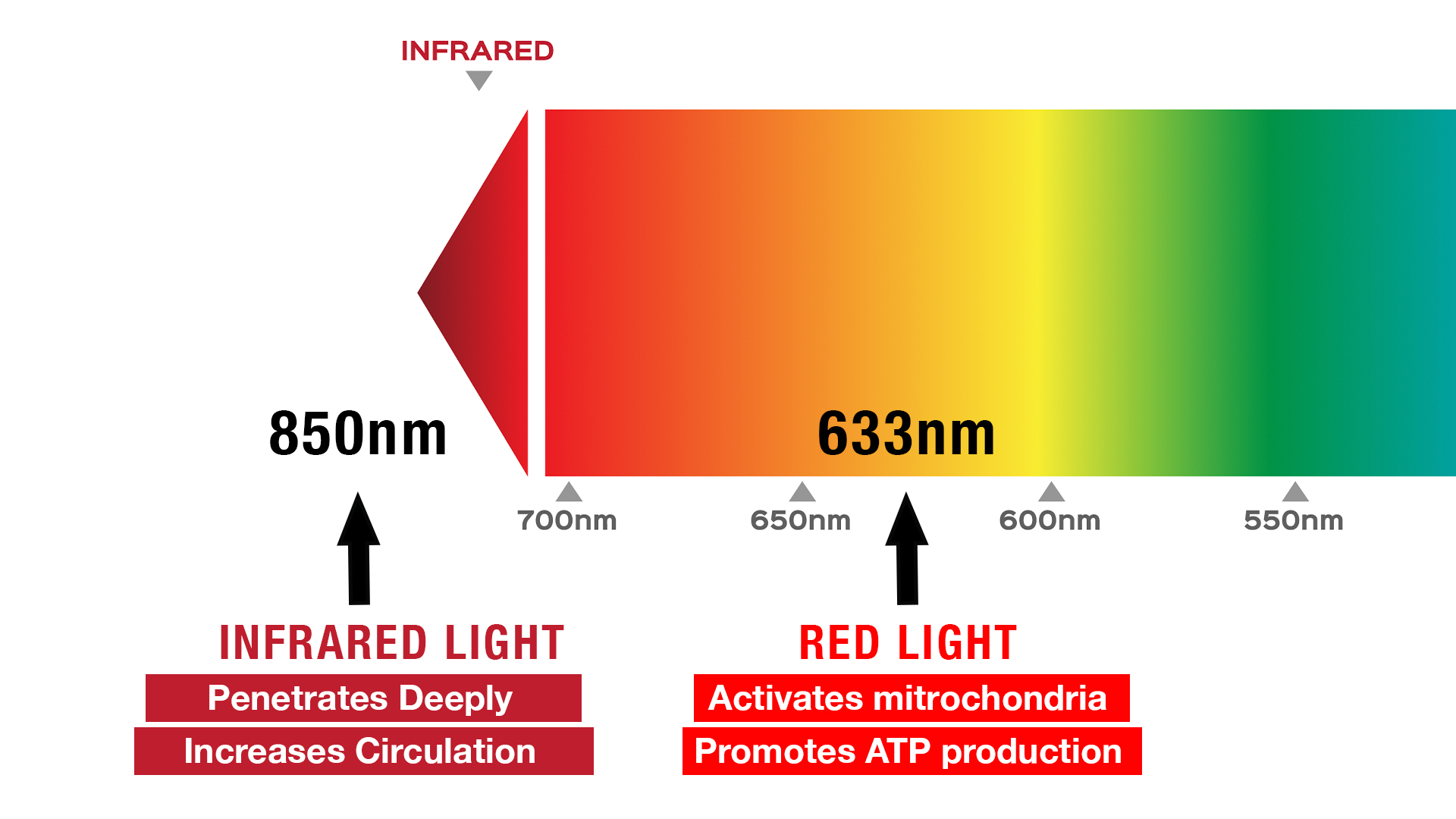 INFRARED

850nm

633nm

700nm

650nm

600nm

550nm

INFRARED LIGHT

Penetrates Deeply

Increases Circulation

RED LIGHT

Activates mitrochondria

Promotes ATP production